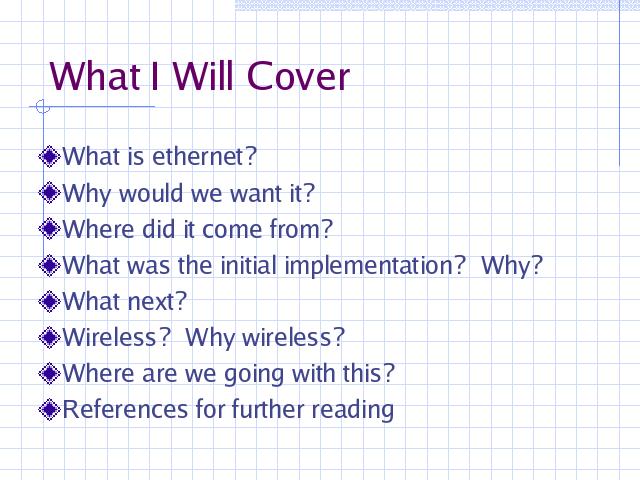 What I Will Cover

What is ethernet?
Why would we want it?
Where did it come from?
What was the initial implementation? Why?
What next?
Wireless? Why wireless?
Where are we going with this?
References for further reading